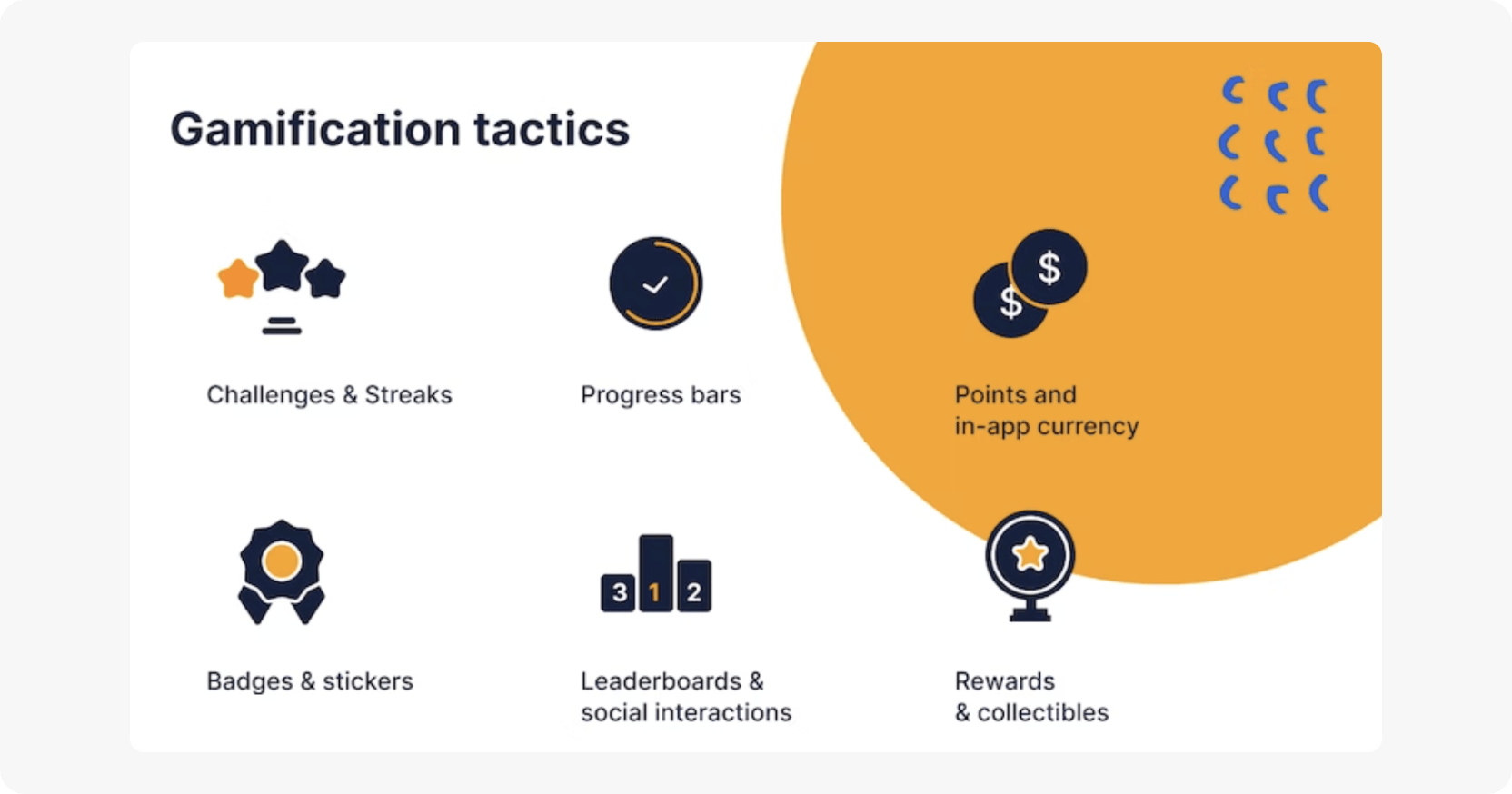 Gamification tactics

Challenges & Streaks

Progress bars

$ $

Points and in-app currency

Badges & stickers

3 1 2

Leaderboards & social interactions

Rewards & collectibles